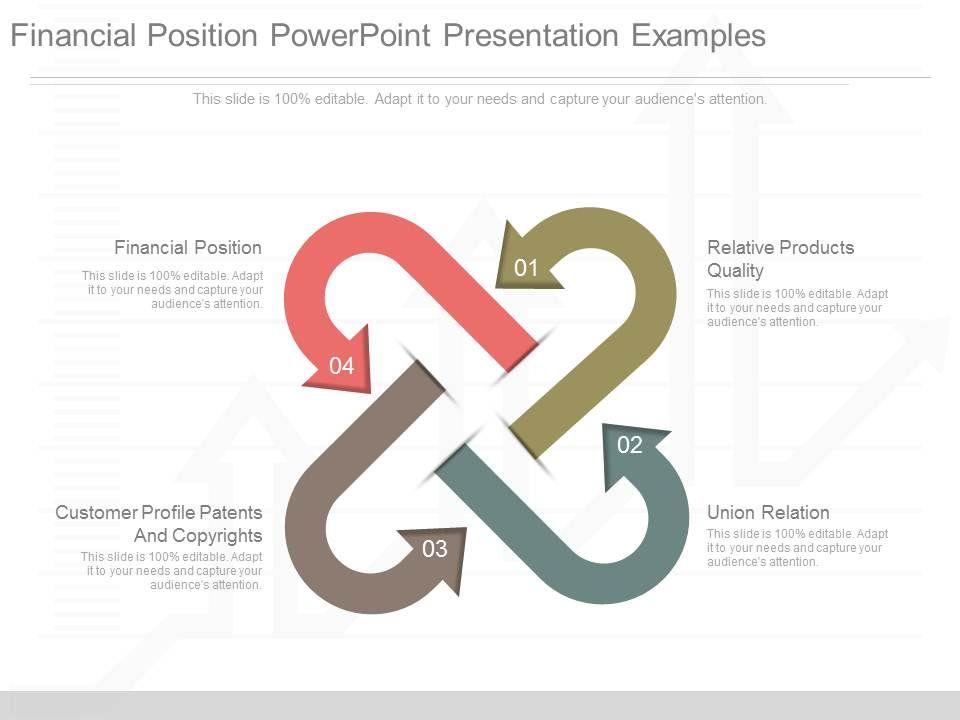 Financial Position PowerPoint Presentation Examples

This slide is 100% editable. Adapt it to your needs and capture your audience's attention.

Financial Position

This slide is 100% editable. Adapt it to your needs and capture your audience's attention.

01

Relative Products Quality

This slide is 100% editable. Adapt it to your needs and capture your audience's attention.

04

02

Customer Profile Patents And Copyrights

This slide is 100% editable. Adapt it to your needs and capture your audience's attention.

03

Union Relation

This slide is 100% editable. Adapt it to your needs and capture your audience's attention.